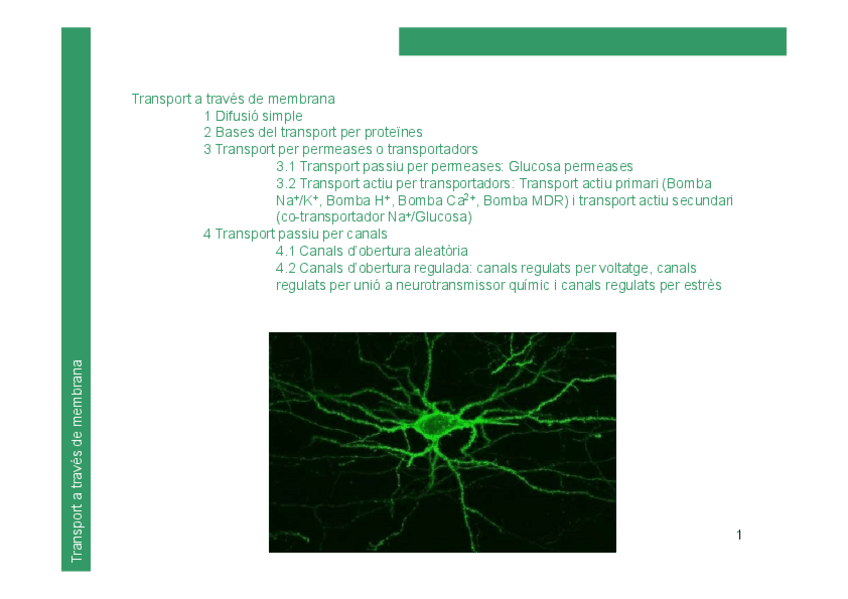 Transport a través de membrana

Transport a través de membrana
1 Difusió simple
2 Bases del transport per proteïnes
3 Transport per permeases o transportadors
3.1 Transport passiu per permeases: Glucosa permeases
3.2 Transport actiu per transportadors: Transport actiu primari (Bomba $Na^+/K^+$, Bomba $H^+$, Bomba $Ca^{2+}$, Bomba MDR) i transport actiu secundari (co-transportador $Na^+$/Glucosa)
4 Transport passiu per canals
4.1 Canals d'obertura aleatòria
4.2 Canals d'obertura regulada: canals regulats per voltatge, canals regulats per unió a neurotransmissor químic i canals regulats per estrès

1